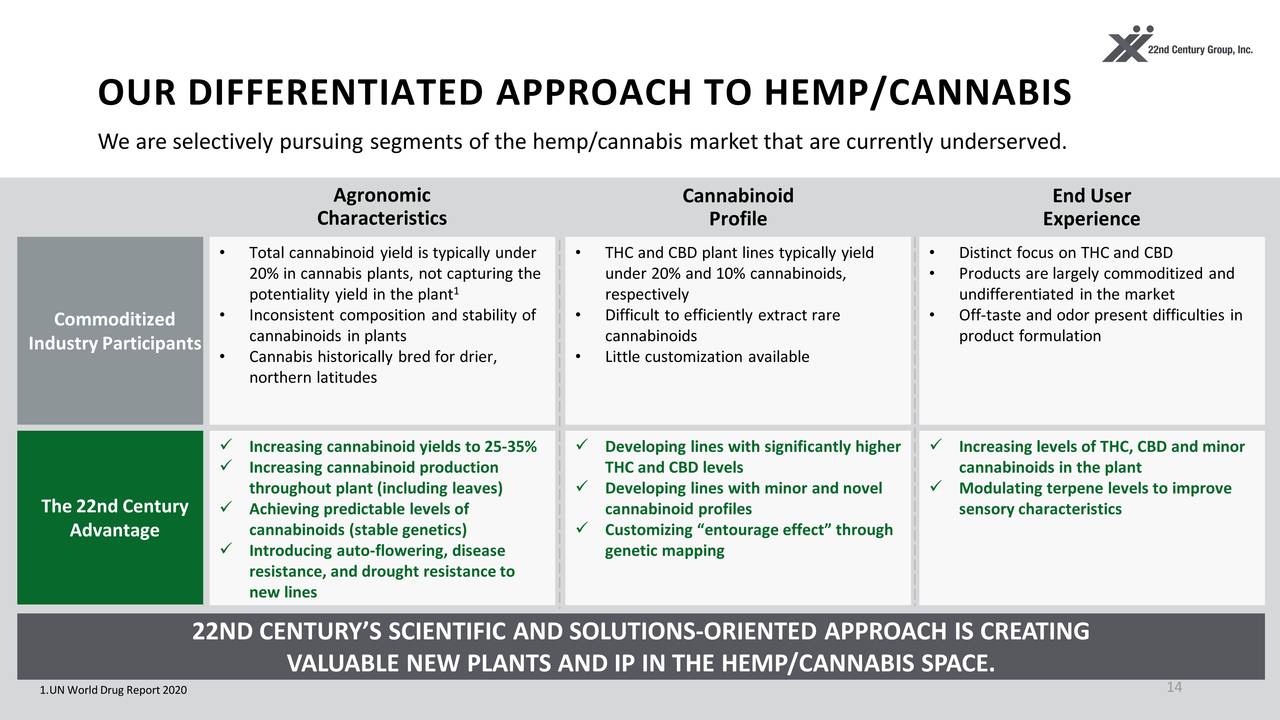 22nd Century Group, Inc.

OUR DIFFERENTIATED APPROACH TO HEMP/CANNABIS

We are selectively pursuing segments of the hemp/cannabis market that are currently underserved.

| | Agronomic Characteristics | Cannabinoid Profile | End User Experience |
|---|---|---|---|
| Commoditized Industry Participants | • Total cannabinoid yield is typically under 20% in cannabis plants, not capturing the potentiality yield in the plant$^1$ • Inconsistent composition and stability of cannabinoids in plants • Cannabis historically bred for drier, northern latitudes | • THC and CBD plant lines typically yield under 20% and 10% cannabinoids, respectively • Difficult to efficiently extract rare cannabinoids • Little customization available | • Distinct focus on THC and CBD • Products are largely commoditized and undifferentiated in the market • Off-taste and odor present difficulties in product formulation |
| The 22nd Century Advantage | ✓ Increasing cannabinoid yields to 25-35% ✓ Increasing cannabinoid production throughout plant (including leaves) ✓ Achieving predictable levels of cannabinoids (stable genetics) ✓ Introducing auto-flowering, disease resistance, and drought resistance to new lines | ✓ Developing lines with significantly higher THC and CBD levels ✓ Developing lines with minor and novel cannabinoid profiles ✓ Customizing “entourage effect” through genetic mapping | ✓ Increasing levels of THC, CBD and minor cannabinoids in the plant ✓ Modulating terpene levels to improve sensory characteristics |

22ND CENTURY’S SCIENTIFIC AND SOLUTIONS-ORIENTED APPROACH IS CREATING VALUABLE NEW PLANTS AND IP IN THE HEMP/CANNABIS SPACE.

1.UN World Drug Report 2020

14